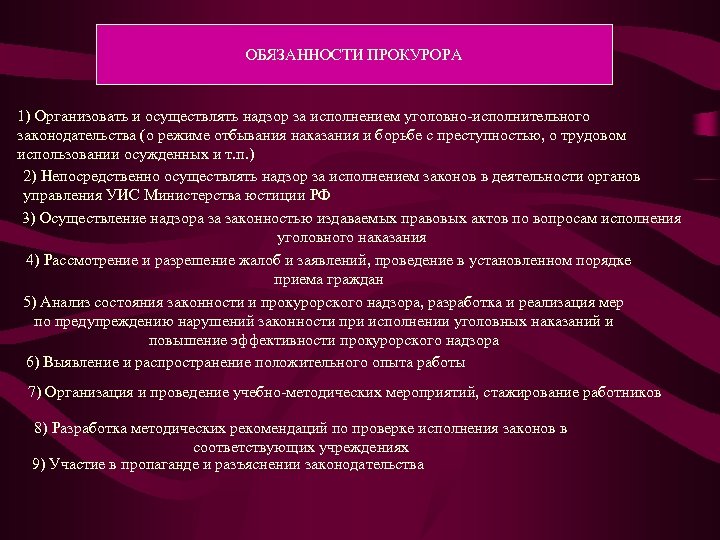 ОБЯЗАННОСТИ ПРОКУРОРА

1) Организовать и осуществлять надзор за исполнением уголовно-исполнительного законодательства (о режиме отбывания наказания и борьбе с преступностью, о трудовом использовании осужденных и т.п.)

2) Непосредственно осуществлять надзор за исполнением законов в деятельности органов управления УИС Министерства юстиции РФ

3) Осуществление надзора за законностью издаваемых правовых актов по вопросам исполнения уголовного наказания

4) Рассмотрение и разрешение жалоб и заявлений, проведение в установленном порядке приема граждан

5) Анализ состояния законности и прокурорского надзора, разработка и реализация мер по предупреждению нарушений законности при исполнении уголовных наказаний и повышение эффективности прокурорского надзора

6) Выявление и распространение положительного опыта работы

7) Организация и проведение учебно-методических мероприятий, стажирование работников

8) Разработка методических рекомендаций по проверке исполнения законов в соответствующих учреждениях

9) Участие в пропаганде и разъяснении законодательства